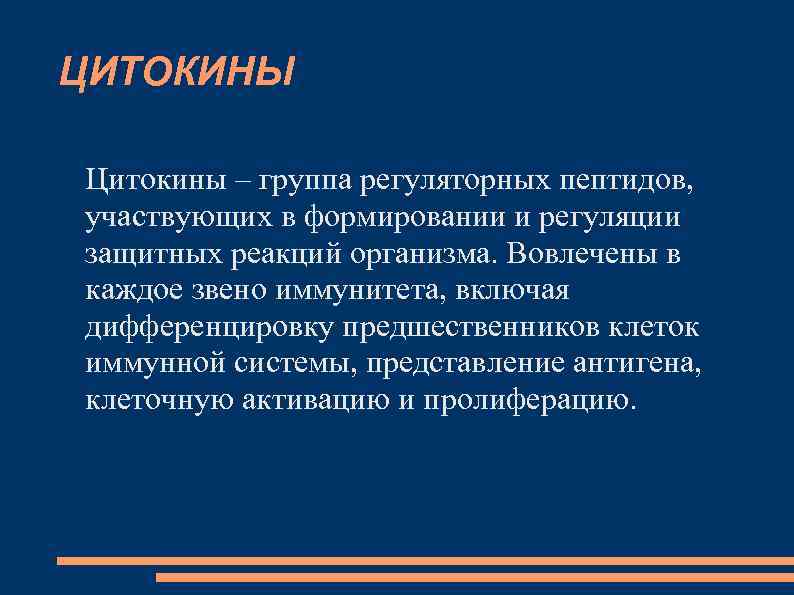 ЦИТОКИНЫ

Цитокины – группа регуляторных пептидов, участвующих в формировании и регуляции защитных реакций организма. Вовлечены в каждое звено иммунитета, включая дифференцировку предшественников клеток иммунной системы, представление антигена, клеточную активацию и пролиферацию.